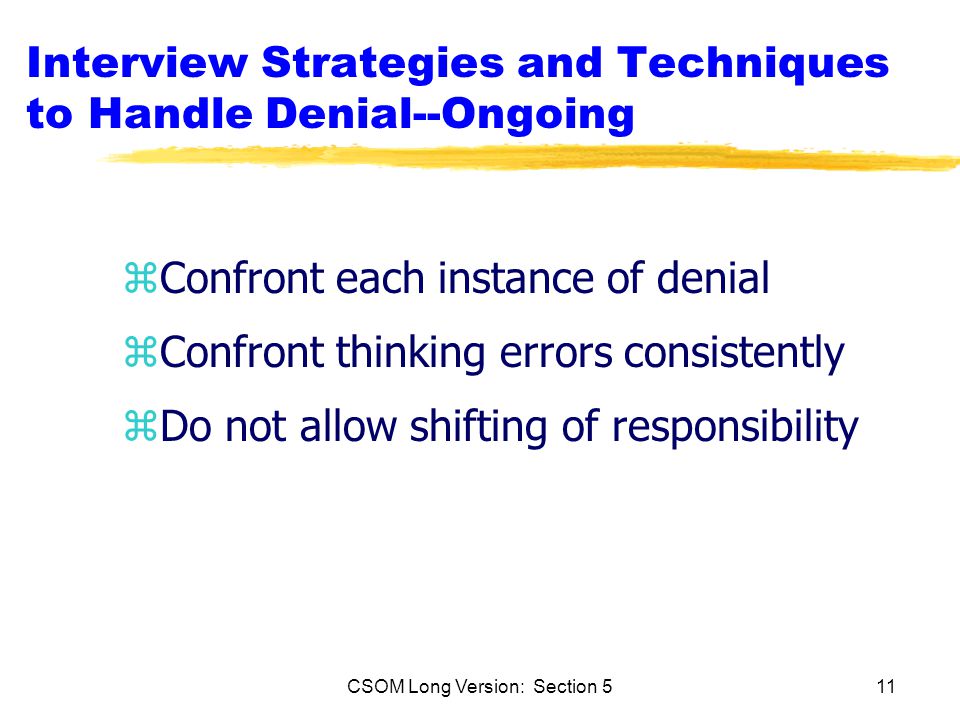 Interview Strategies and Techniques to Handle Denial--Ongoing

⌘Confront each instance of denial

⌘Confront thinking errors consistently

⌘Do not allow shifting of responsibility

CSOM Long Version: Section 5

11